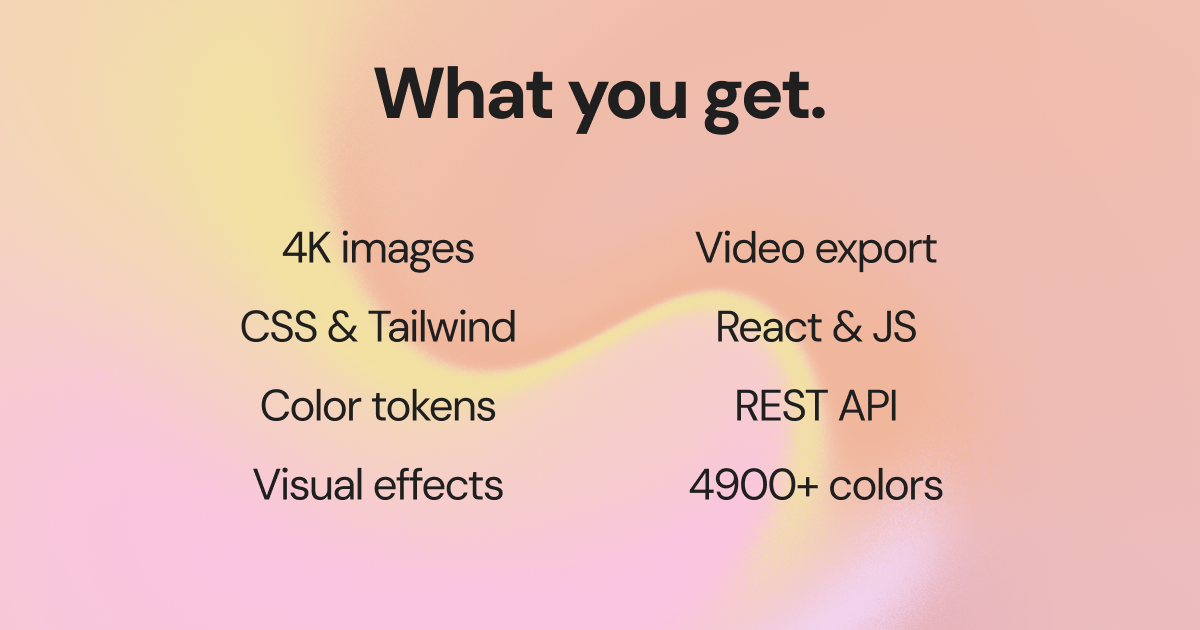 What you get.

4K images
CSS & Tailwind
Color tokens
Visual effects

Video export
React & JS
REST API
4900+ colors